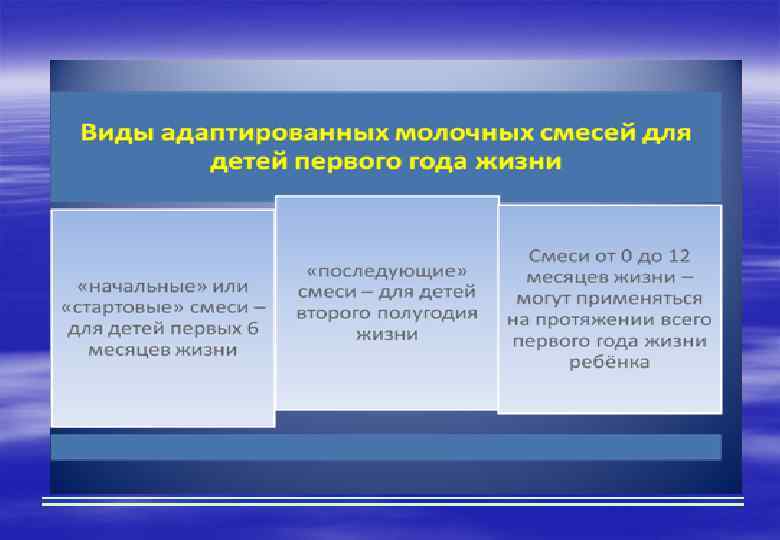 Виды адаптированных молочных смесей для детей первого года жизни

«начальные» или «стартовые» смеси – для детей первых 6 месяцев жизни

«последующие» смеси – для детей второго полугодия жизни

Смеси от 0 до 12 месяцев жизни – могут применяться на протяжении всего первого года жизни ребёнка